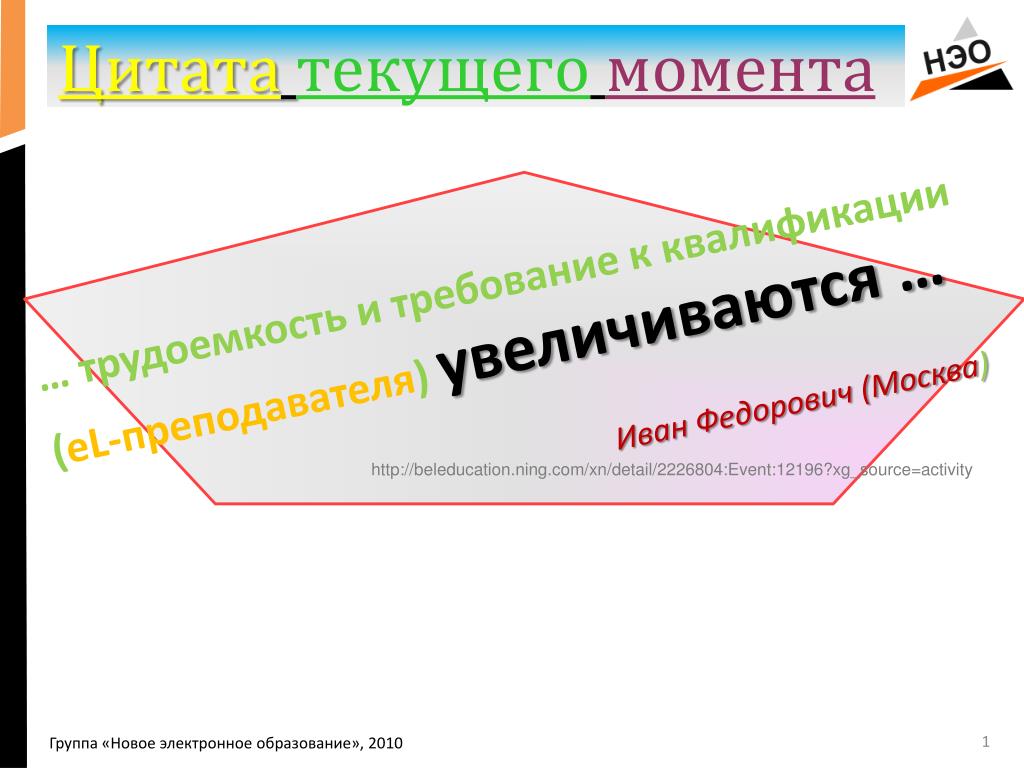 Цитата текущего момента

НЭО

… трудоемкость и требование к квалификации

(eL-преподавателя) увеличиваются …

Иван Федорович (Москва)

http://beleducation.ning.com/xn/detail/2226804:Event:12196?xg_source=activity

Группа «Новое электронное образование», 2010

1